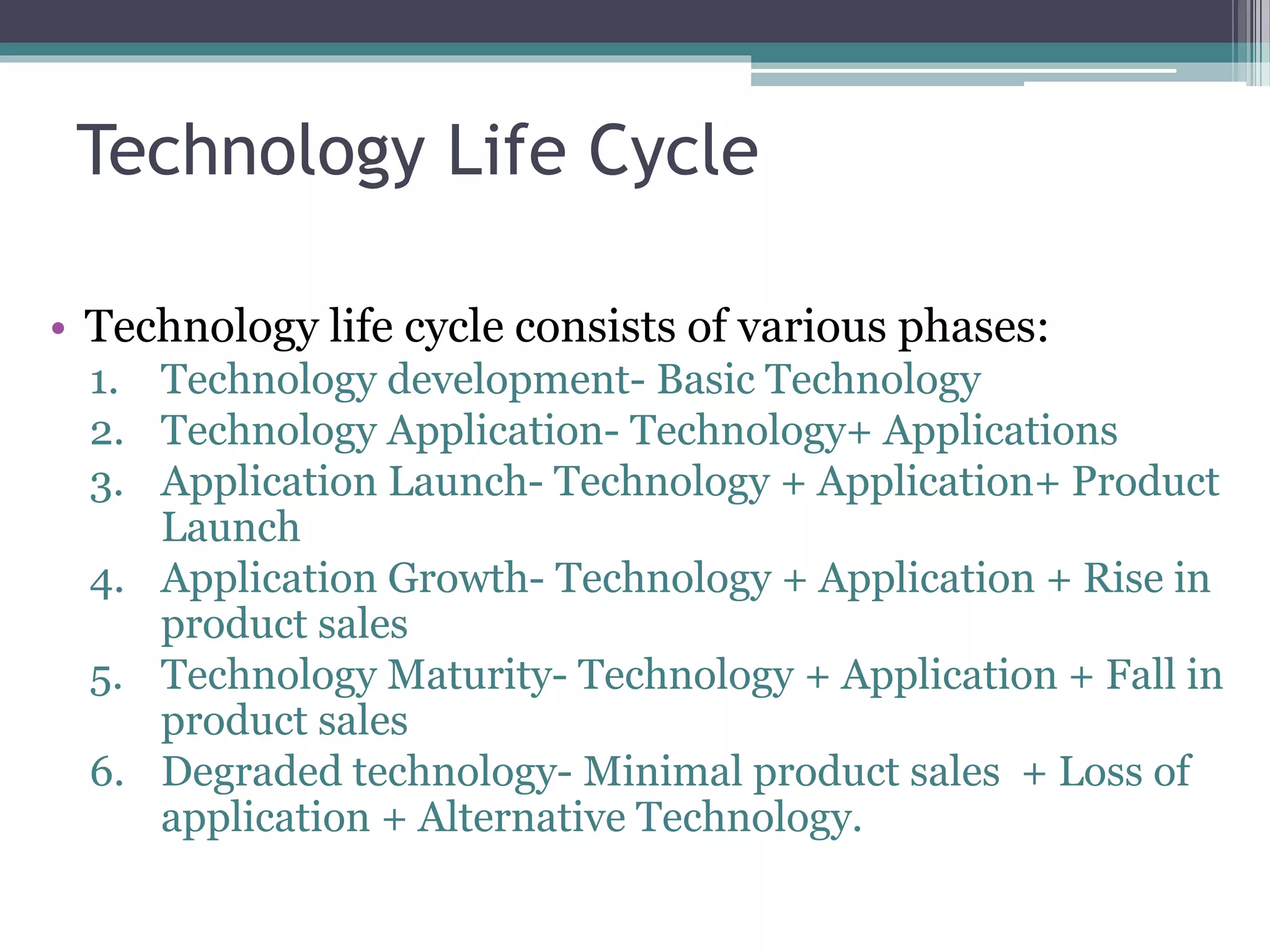 Technology Life Cycle

• Technology life cycle consists of various phases:
1. Technology development- Basic Technology
2. Technology Application- Technology+ Applications
3. Application Launch- Technology + Application+ Product Launch
4. Application Growth- Technology + Application + Rise in product sales
5. Technology Maturity- Technology + Application + Fall in product sales
6. Degraded technology- Minimal product sales + Loss of application + Alternative Technology.